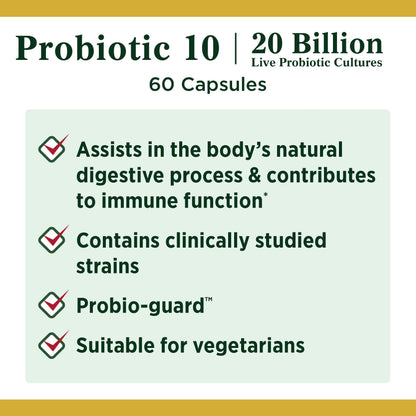 Probiotic 10 | 20 Billion
Live Probiotic Cultures

60 Capsules

Assists in the body's natural digestive process & contributes to immune function*

Contains clinically studied strains

Probio-guard™

Suitable for vegetarians